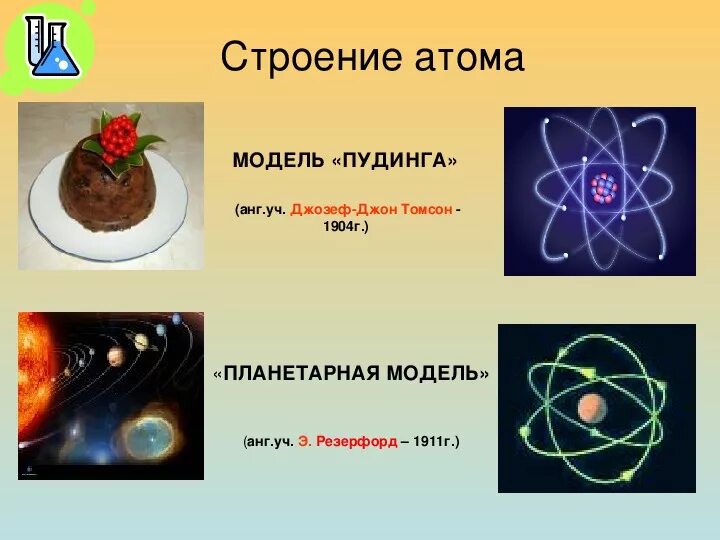 Строение атома

МОДЕЛЬ «ПУДИНГА»

(анг.уч. Джозеф-Джон Томсон - 1904г.)

«ПЛАНЕТАРНАЯ МОДЕЛЬ»

(анг.уч. Э. Резерфорд – 1911г.)